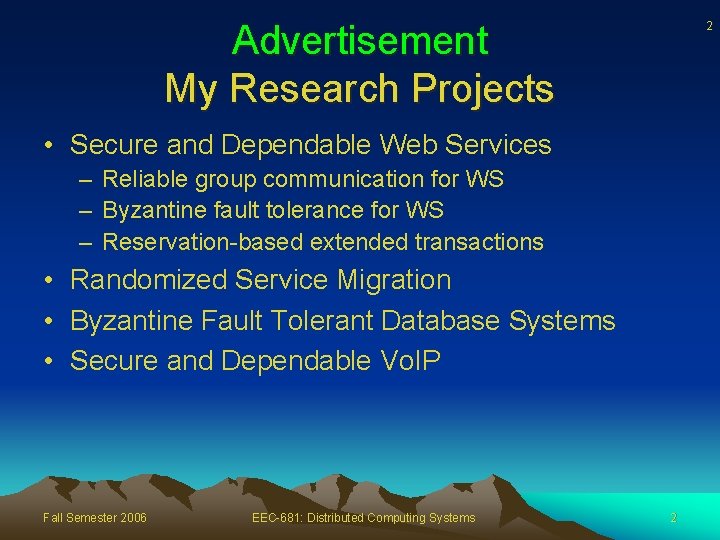 2

Advertisement
My Research Projects

• Secure and Dependable Web Services
– Reliable group communication for WS
– Byzantine fault tolerance for WS
– Reservation-based extended transactions
• Randomized Service Migration
• Byzantine Fault Tolerant Database Systems
• Secure and Dependable VoIP

Fall Semester 2006 EEC-681: Distributed Computing Systems 2